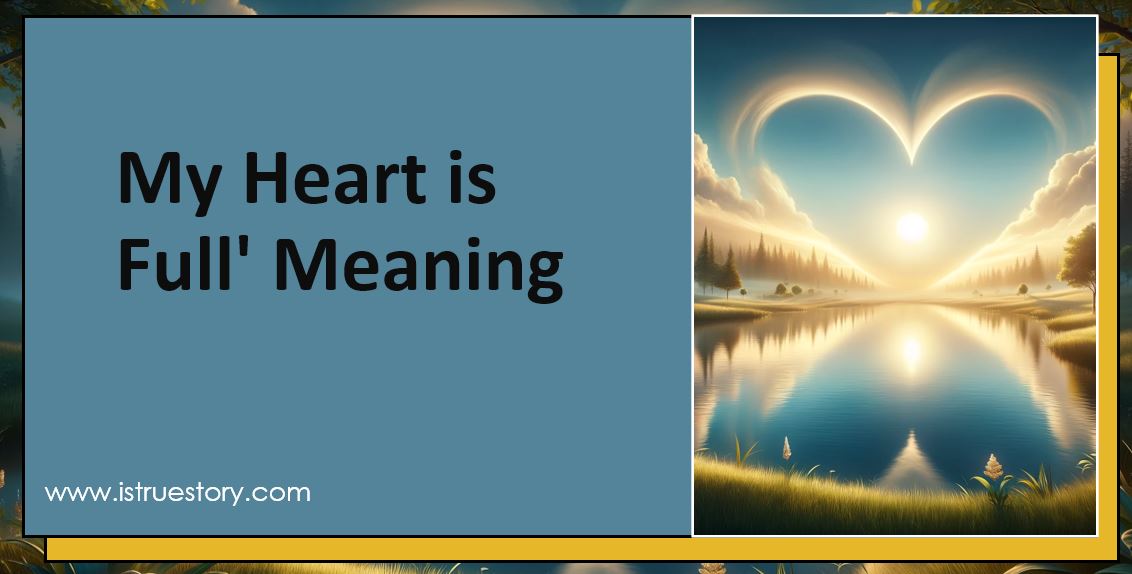 My Heart is Full' Meaning

www.istruestory.com